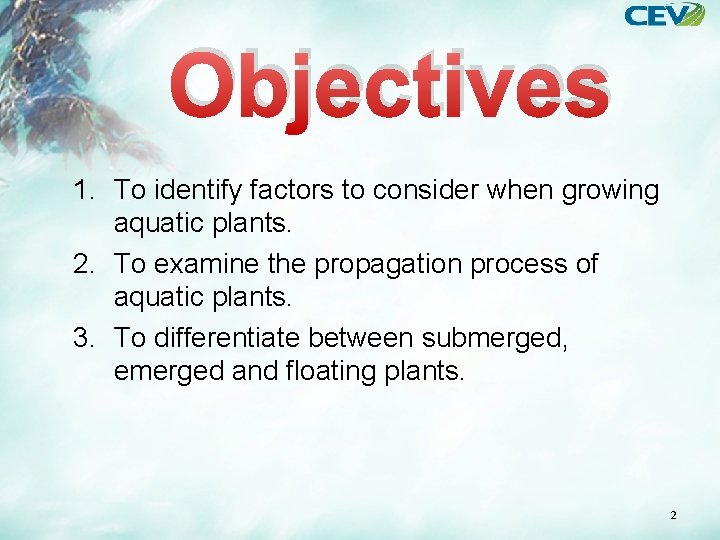 CEV

Objectives

1. To identify factors to consider when growing aquatic plants.
2. To examine the propagation process of aquatic plants.
3. To differentiate between submerged, emerged and floating plants.

2